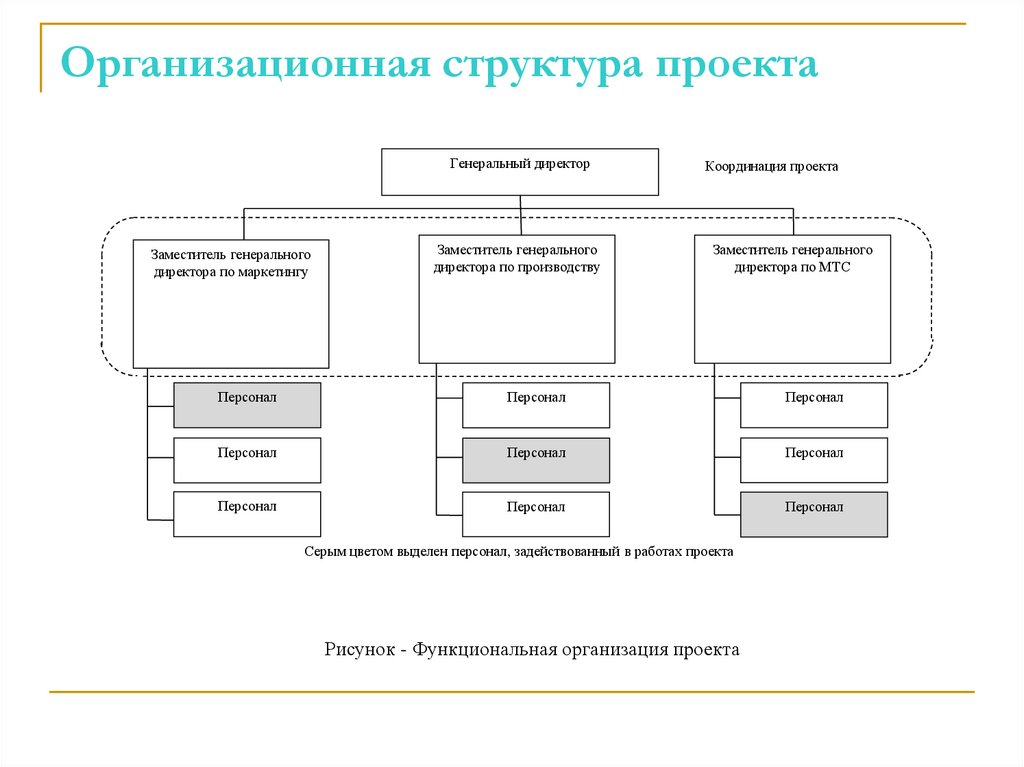 Организационная структура проекта

Генеральный директор

Координация проекта

Заместитель генерального директора по маркетингу

Заместитель генерального директора по производству

Заместитель генерального директора по МТС

Персонал

Персонал

Персонал

Персонал

Персонал

Персонал

Персонал

Персонал

Персонал

Серым цветом выделен персонал, задействованный в работах проекта

Рисунок - Функциональная организация проекта